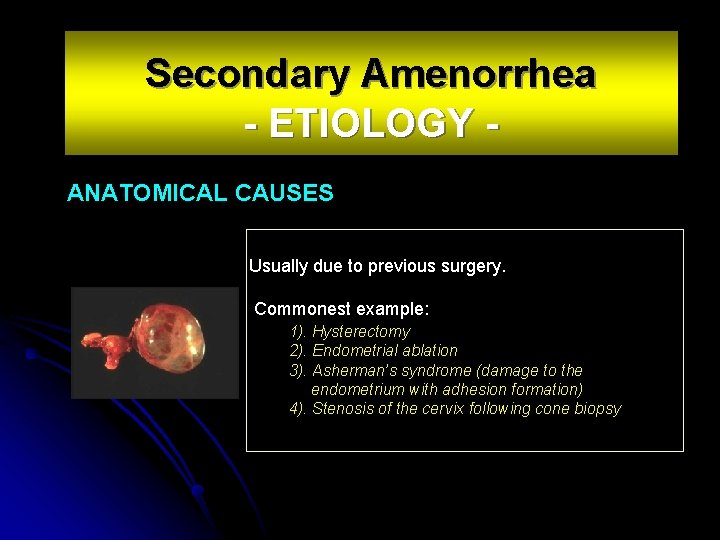 Secondary Amenorrhea
- ETIOLOGY -

ANATOMICAL CAUSES

Usually due to previous surgery.

Commonest example:
1). Hysterectomy
2). Endometrial ablation
3). Asherman's syndrome (damage to the endometrium with adhesion formation)
4). Stenosis of the cervix following cone biopsy